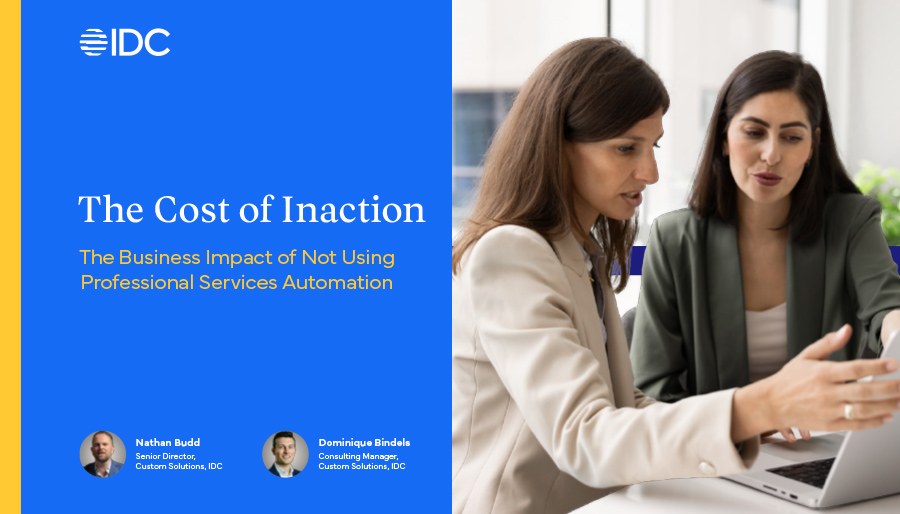 IDC

The Cost of Inaction

The Business Impact of Not Using Professional Services Automation

Nathan Budd
Senior Director, Custom Solutions, IDC

Dominique Bindels
Consulting Manager, Custom Solutions, IDC